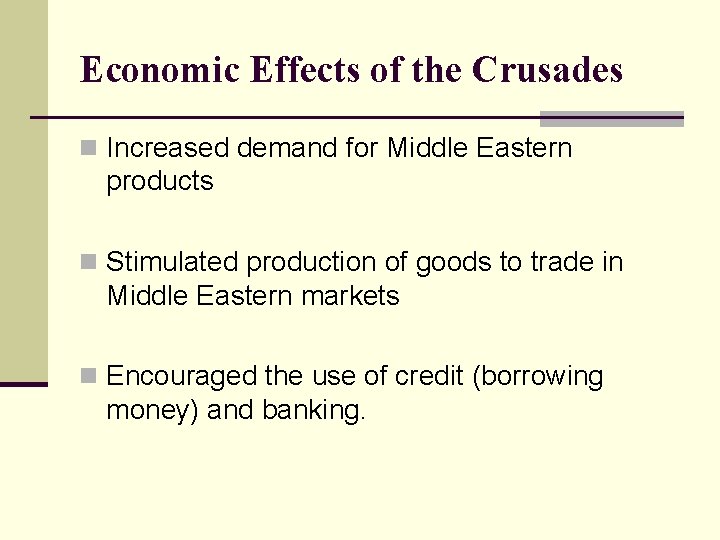 Economic Effects of the Crusades

Increased demand for Middle Eastern products

Stimulated production of goods to trade in Middle Eastern markets

Encouraged the use of credit (borrowing money) and banking.